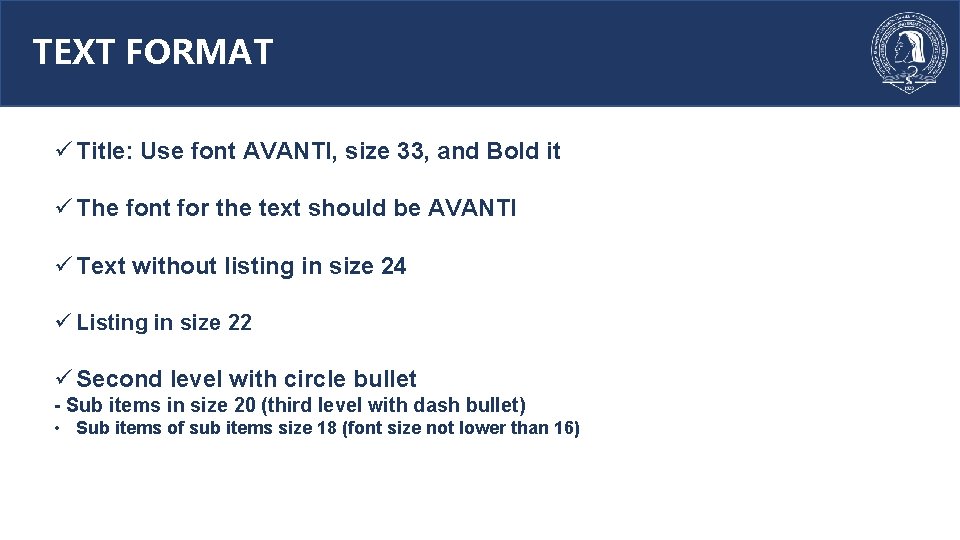 TEXT FORMAT

✓ Title: Use font AVANTI, size 33, and Bold it

✓ The font for the text should be AVANTI

✓ Text without listing in size 24

✓ Listing in size 22

✓ Second level with circle bullet
- Sub items in size 20 (third level with dash bullet)
• Sub items of sub items size 18 (font size not lower than 16)